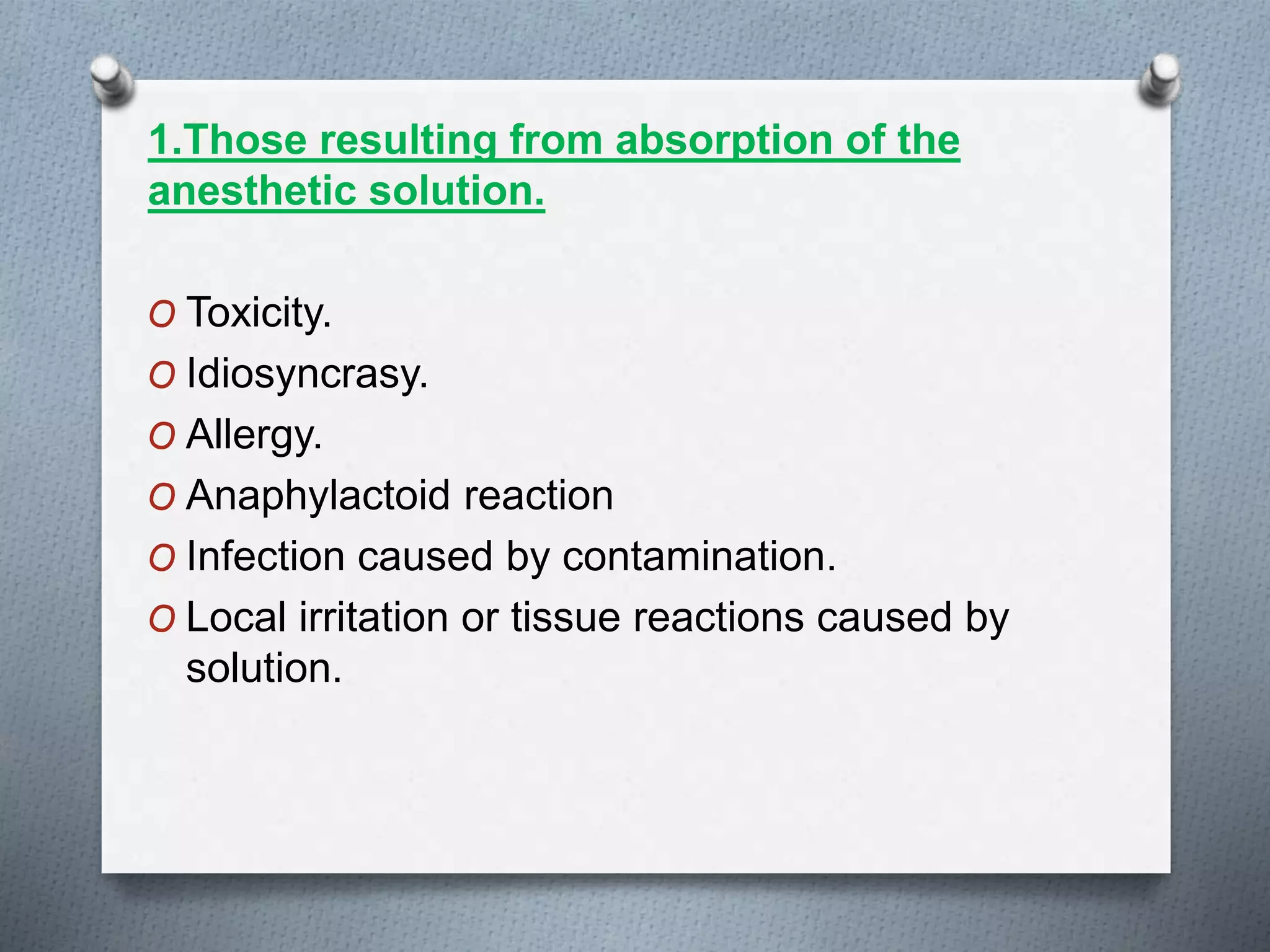 1.Those resulting from absorption of the anesthetic solution.

O Toxicity.
O Idiosyncrasy.
O Allergy.
O Anaphylactoid reaction
O Infection caused by contamination.
O Local irritation or tissue reactions caused by solution.